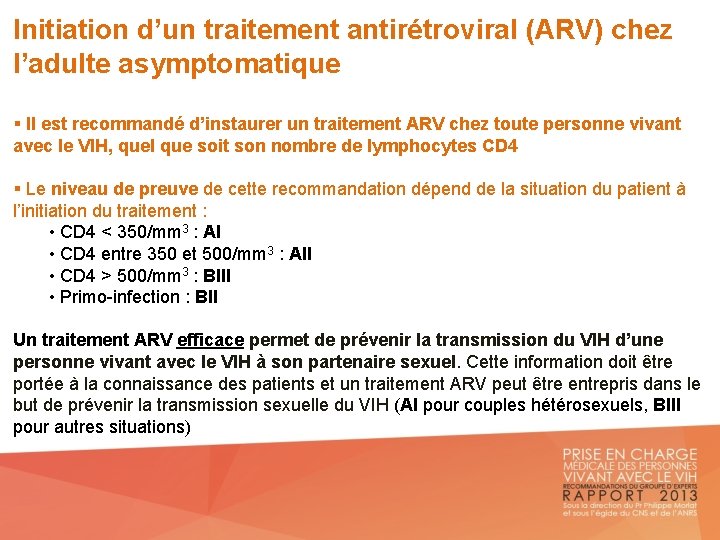 Initiation d'un traitement antirétroviral (ARV) chez l'adulte asymptomatique

▪ Il est recommandé d'instaurer un traitement ARV chez toute personne vivant avec le VIH, quel que soit son nombre de lymphocytes CD4

▪ Le niveau de preuve de cette recommandation dépend de la situation du patient à l'initiation du traitement :

• CD4 < 350/mm$^3$ : AI
• CD4 entre 350 et 500/mm$^3$ : AII
• CD4 > 500/mm$^3$ : BIII
• Primo-infection : BII

Un traitement ARV efficace permet de prévenir la transmission du VIH d'une personne vivant avec le VIH à son partenaire sexuel. Cette information doit être portée à la connaissance des patients et un traitement ARV peut être entrepris dans le but de prévenir la transmission sexuelle du VIH (AI pour couples hétérosexuels, BIII pour autres situations)

PRISE EN CHARGE MÉDICALE DES PERSONNES VIVANT AVEC LE VIH
RECOMMANDATIONS DU GROUPE D'EXPERTS
RAPPORT 2013
Sous la direction du Pr Philippe Morlat et sous l'égide du CNS et de l'ANRS